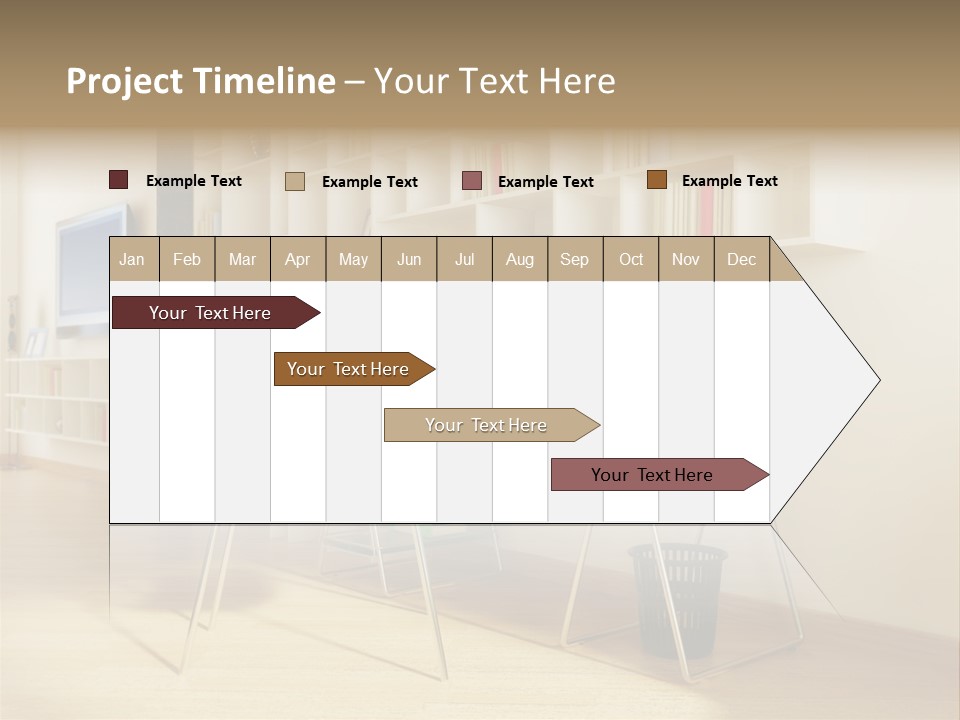 Project Timeline – Your Text Here

Example Text
Example Text
Example Text
Example Text

| Jan | Feb | Mar | Apr | May | Jun | Jul | Aug | Sep | Oct | Nov | Dec |
|---|---|---|---|---|---|---|---|---|---|---|---|

Your Text Here
Your Text Here
Your Text Here
Your Text Here